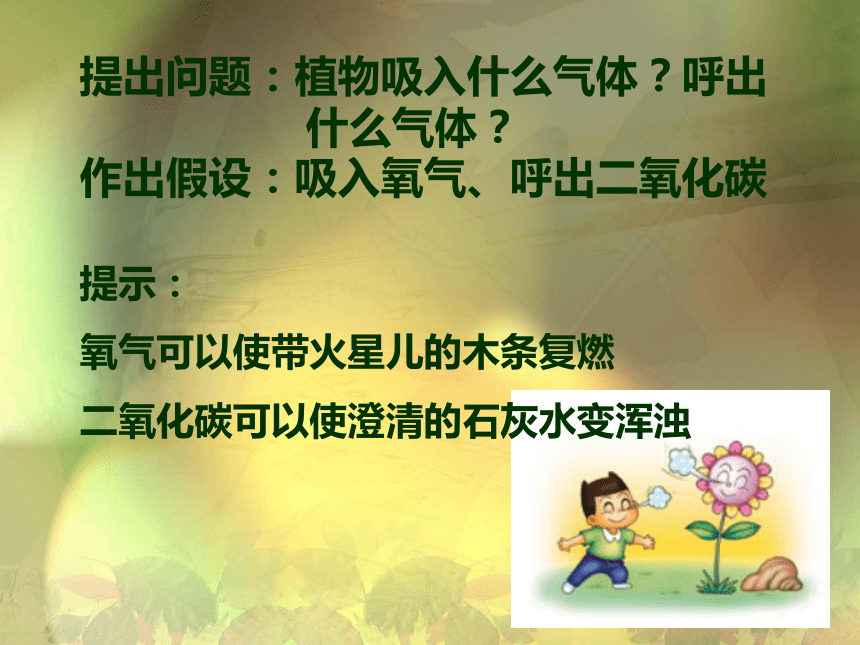 提出问题：植物吸入什么气体？呼出什么气体？
作出假设：吸入氧气、呼出二氧化碳

提示：

氧气可以使带火星儿的木条复燃

二氧化碳可以使澄清的石灰水变浑浊